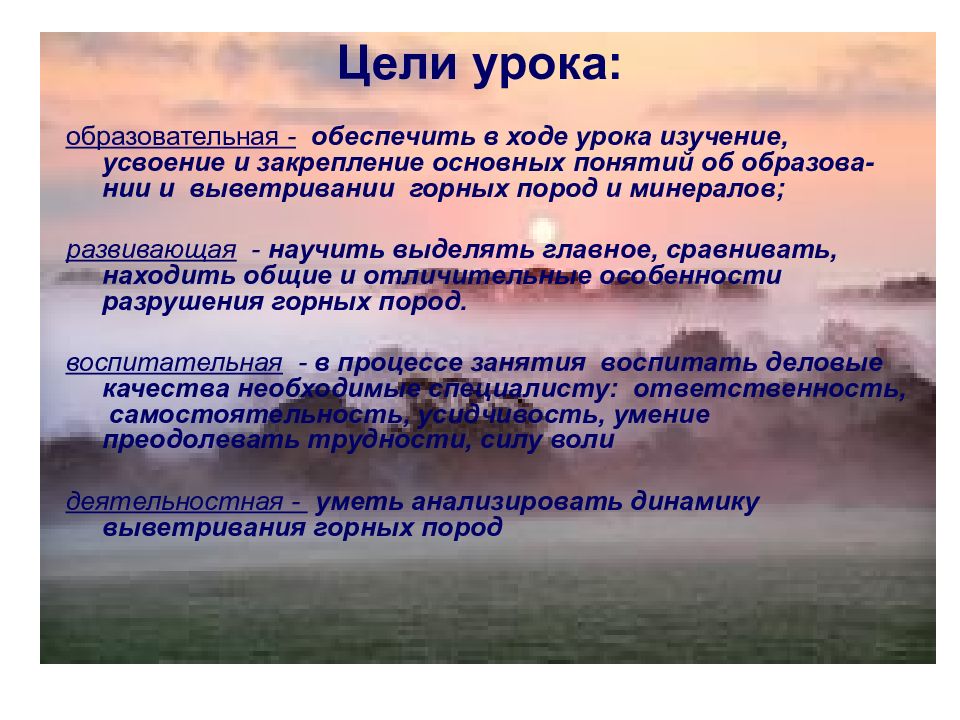 Цели урока:

образовательная - обеспечить в ходе урока изучение, усвоение и закрепление основных понятий об образовании и выветривании горных пород и минералов;

развивающая - научить выделять главное, сравнивать, находить общие и отличительные особенности разрушения горных пород.

воспитательная - в процессе занятия воспитать деловые качества необходимые специалисту: ответственность, самостоятельность, усидчивость, умение преодолевать трудности, силу воли

деятельностная - уметь анализировать динамику выветривания горных пород